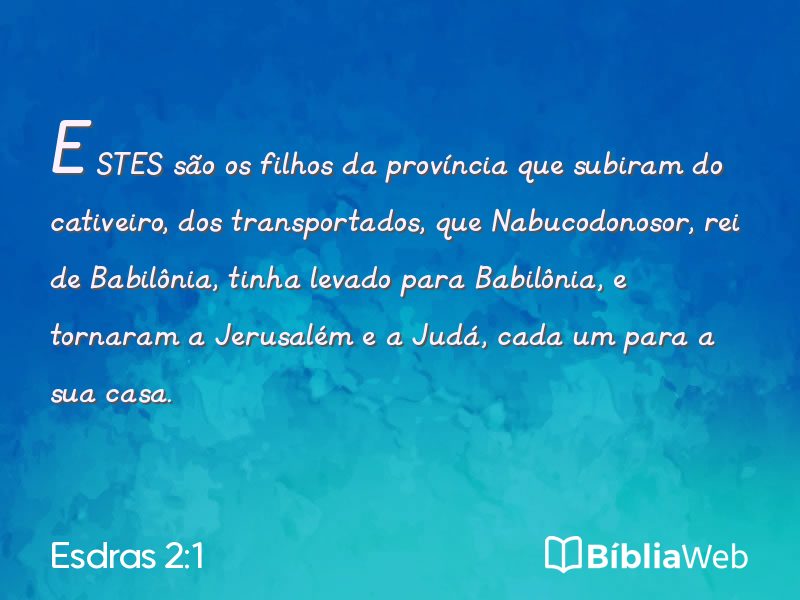 ESTES são os filhos da província que subiram do cativeiro, dos transportados, que Nabucodonosor, rei de Babilônia, tinha levado para Babilônia, e tornaram a Jerusalém e a Judá, cada um para a sua casa.

Esdras 2:1

BíbliaWeb